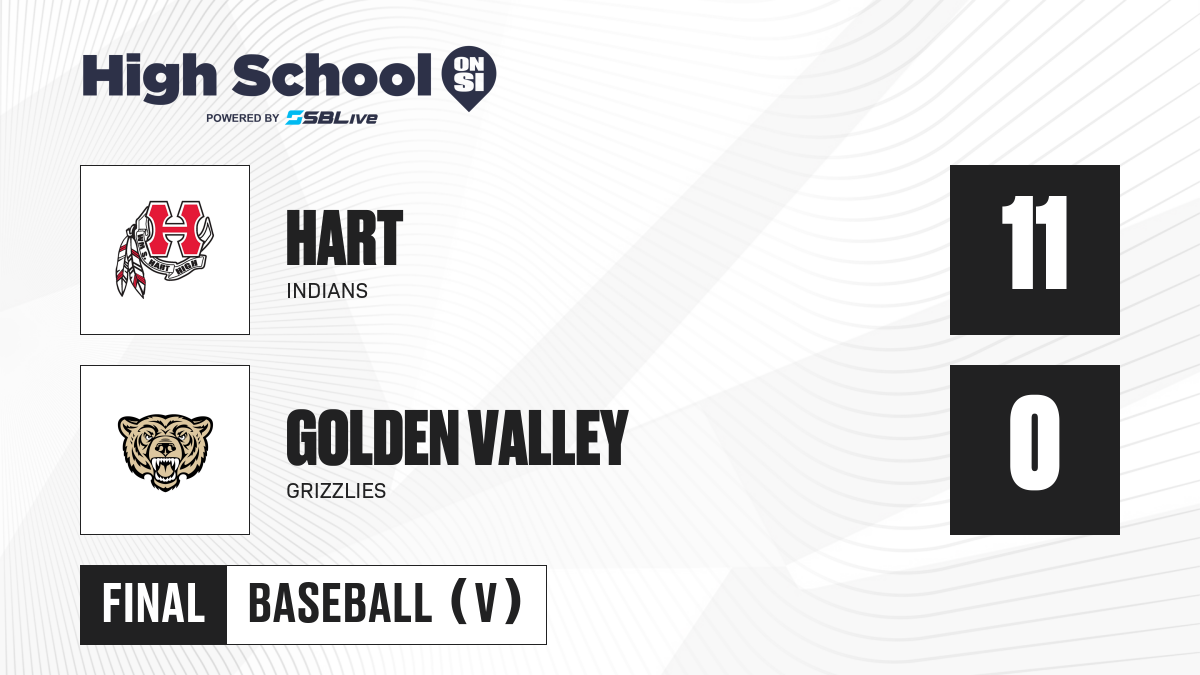 High School ON SI
POWERED BY SBLive

H
WM. S. HART HIGH

HART
INDIANS

11

GOLDEN VALLEY
GRIZZLIES

0

FINAL
BASEBALL (V)